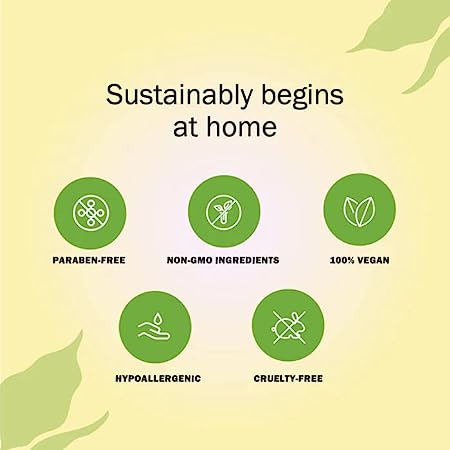 Sustainably begins at home

PARABEN-FREE

NON-GMO INGREDIENTS

100% VEGAN

HYPOALLERGENIC

CRUELTY-FREE